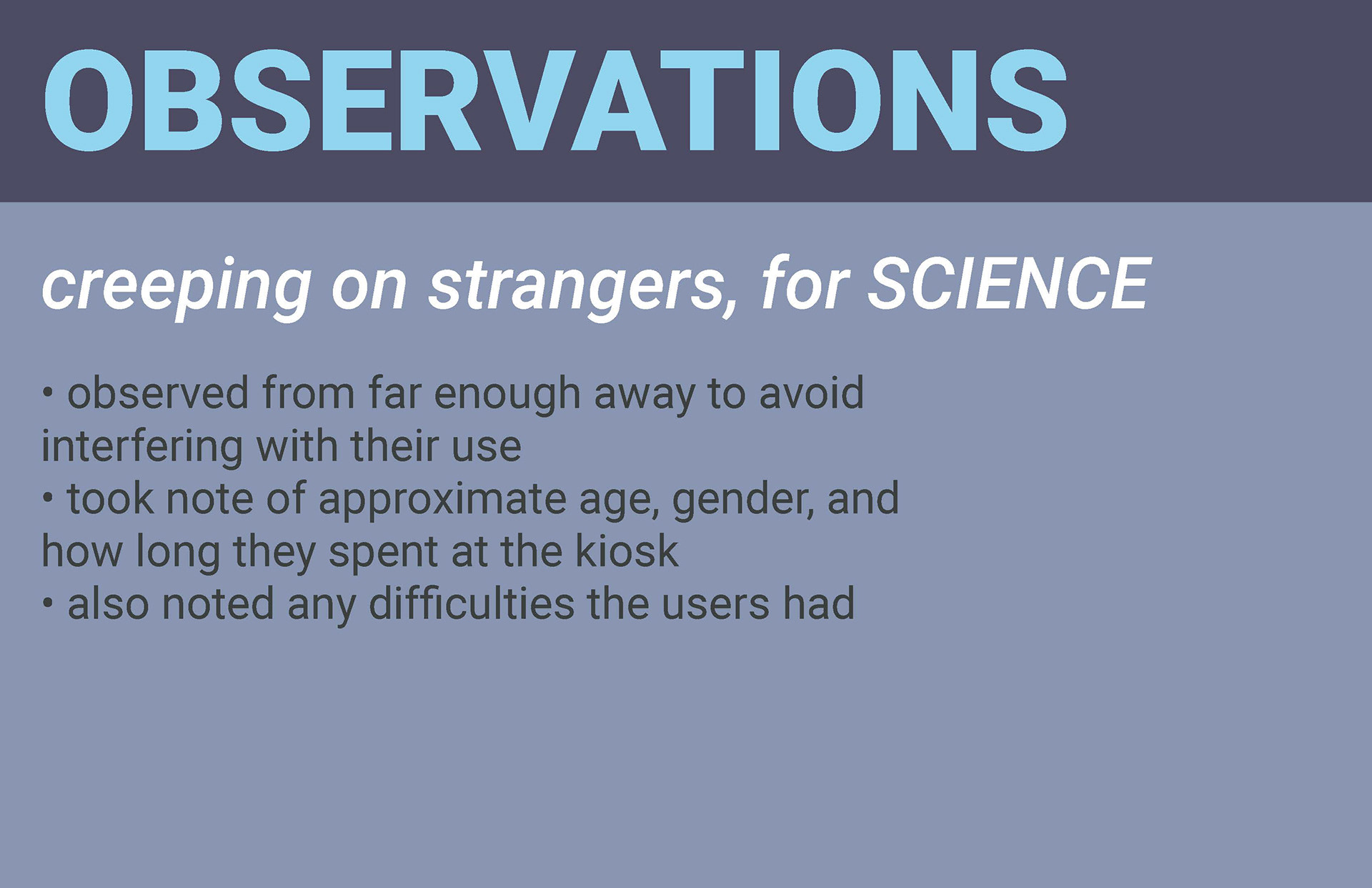 OBSERVATIONS

creeping on strangers, for SCIENCE

• observed from far enough away to avoid interfering with their use
• took note of approximate age, gender, and how long they spent at the kiosk
• also noted any difficulties the users had